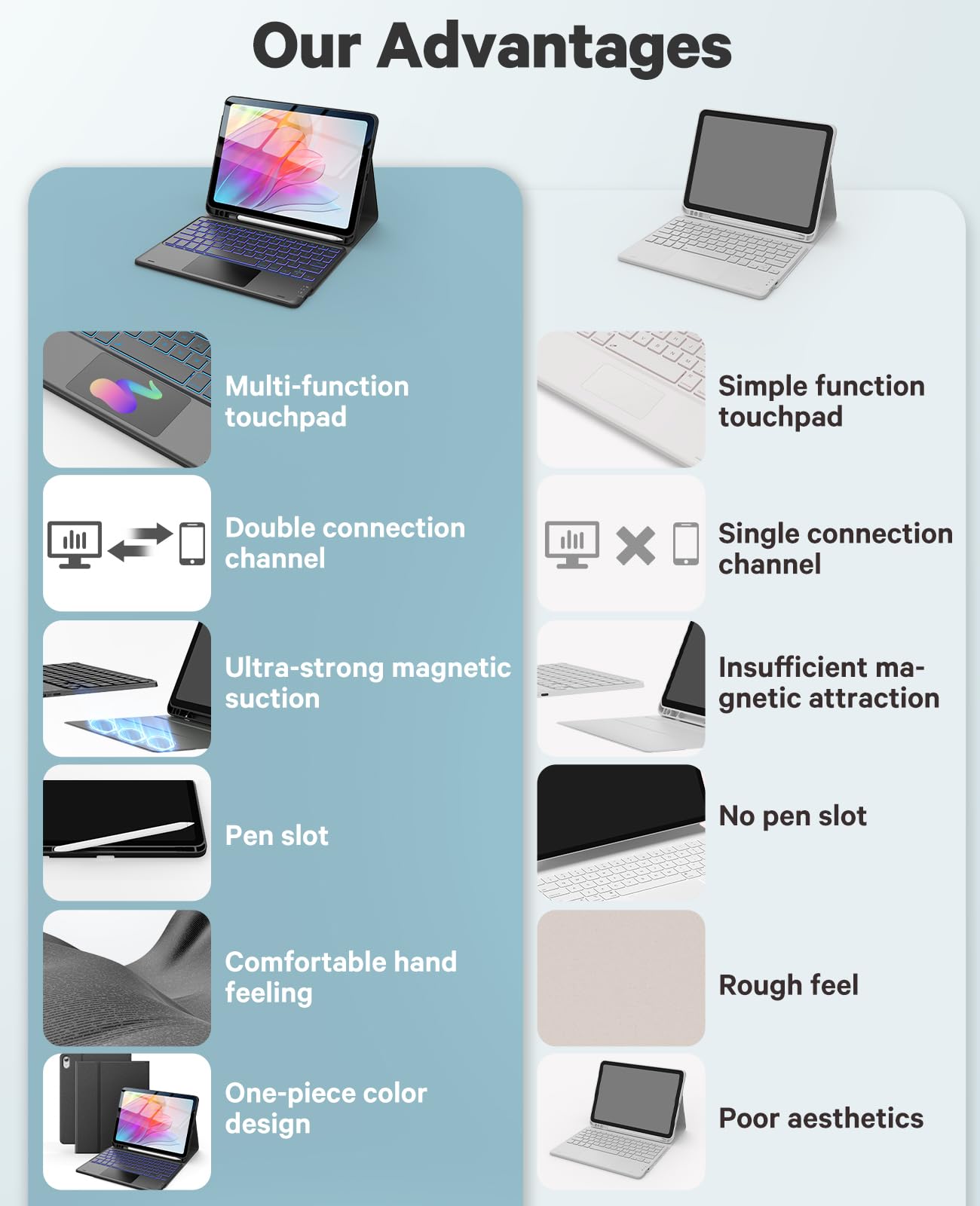 Our Advantages

Multi-function touchpad

Double connection channel

Ultra-strong magnetic suction

Pen slot

Comfortable hand feeling

One-piece color design

Simple function touchpad

Single connection channel

Insufficient magnetic attraction

No pen slot

Rough feel

Poor aesthetics